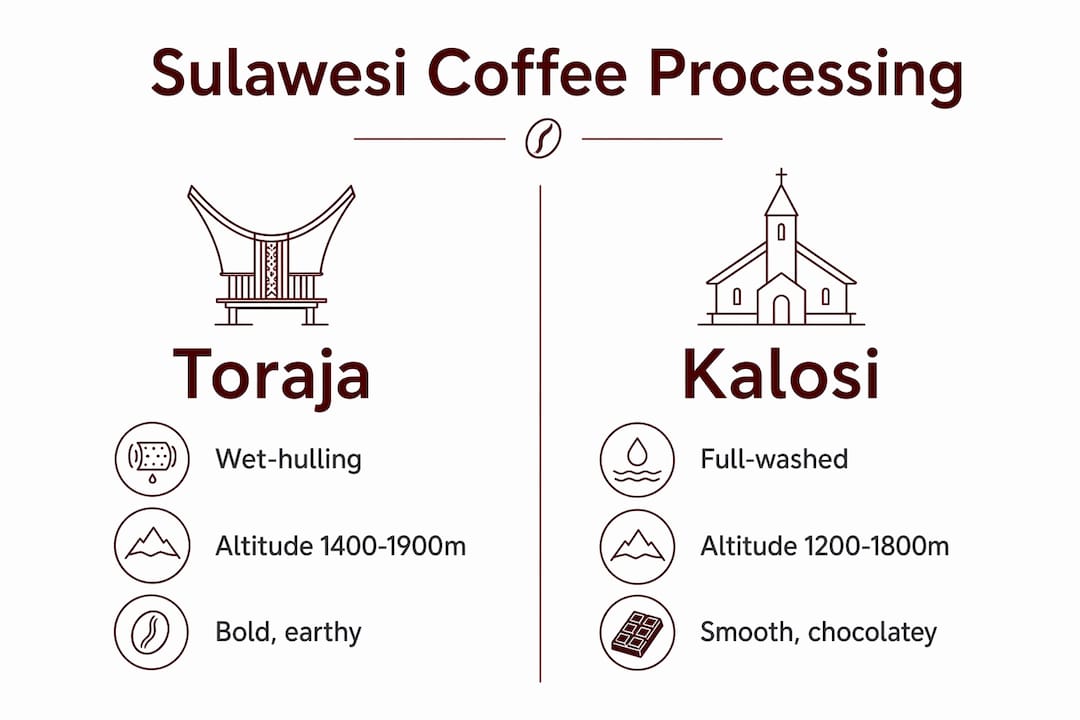 Sulawesi Coffee Processing

Toraja

Wet-hulling

Altitude 1400-1900m

Bold, earthy

Kalosi

Full-washed

Altitude 1200-1800m

Smooth, chocolatey